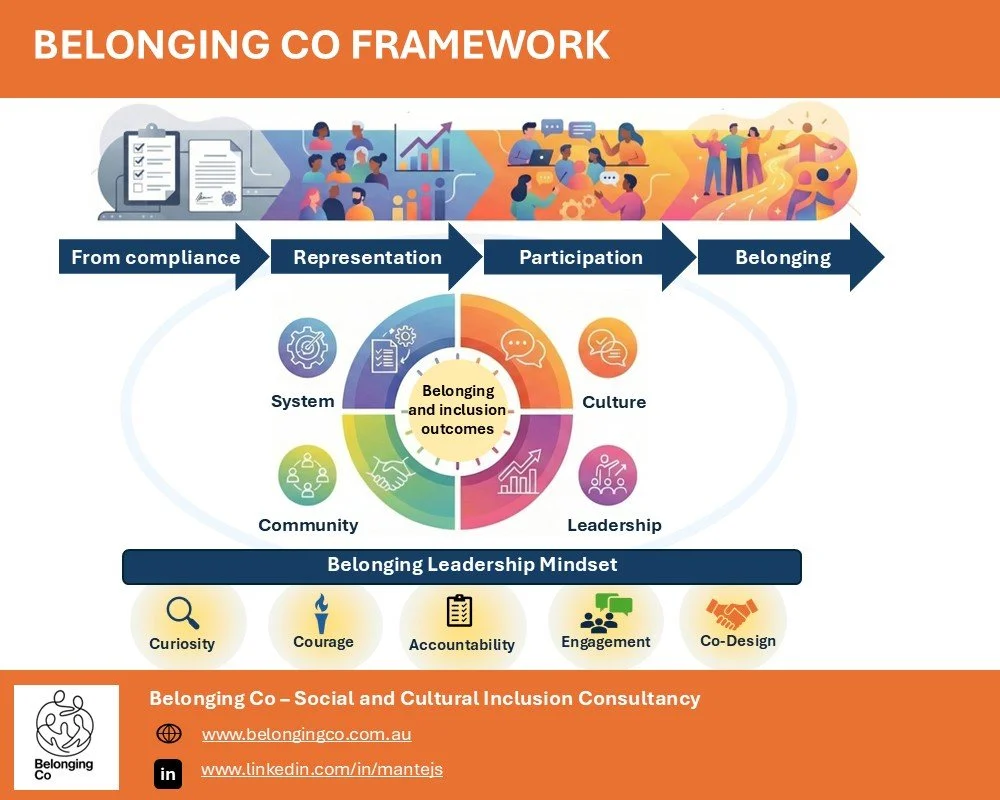 BELONGING CO FRAMEWORK

From compliance
Representation
Participation
Belonging

System
Culture
Belonging and inclusion outcomes
Community
Leadership

Belonging Leadership Mindset

Curiosity
Courage
Accountability
Engagement
Co-Design

Belonging Co

Belonging Co – Social and Cultural Inclusion Consultancy
www.belongingco.com.au
in
www.linkedin.com/in/mantejs